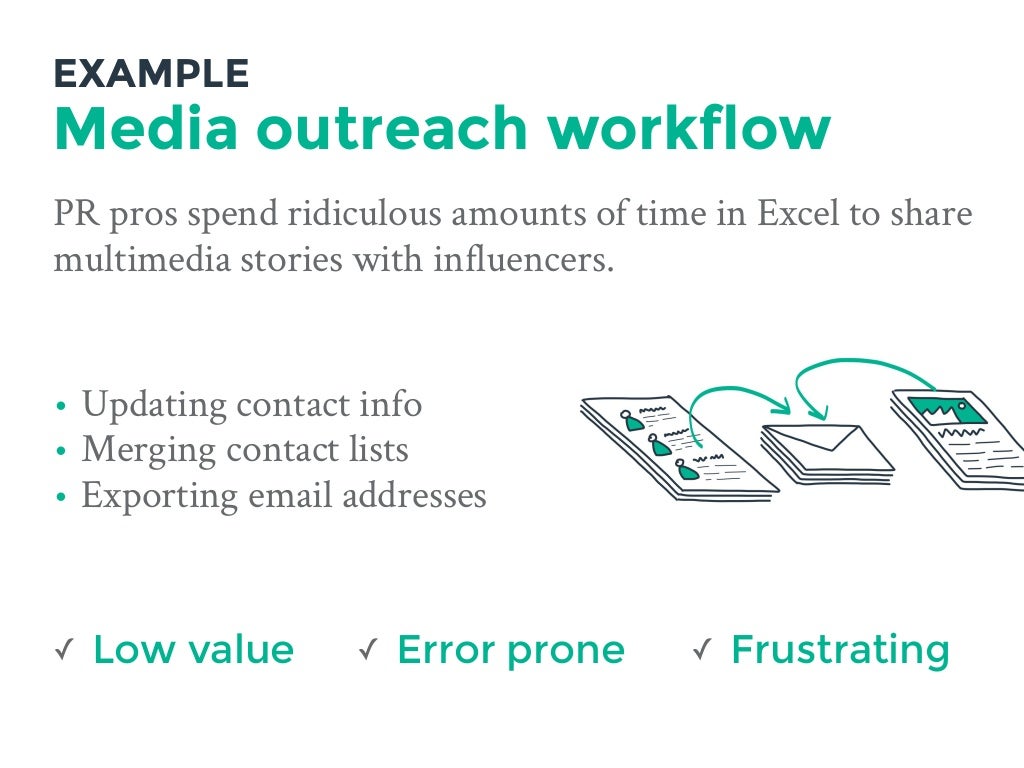 EXAMPLE
Media outreach workflow

PR pros spend ridiculous amounts of time in Excel to share multimedia stories with influencers.

• Updating contact info
• Merging contact lists
• Exporting email addresses

✓ Low value ✓ Error prone ✓ Frustrating